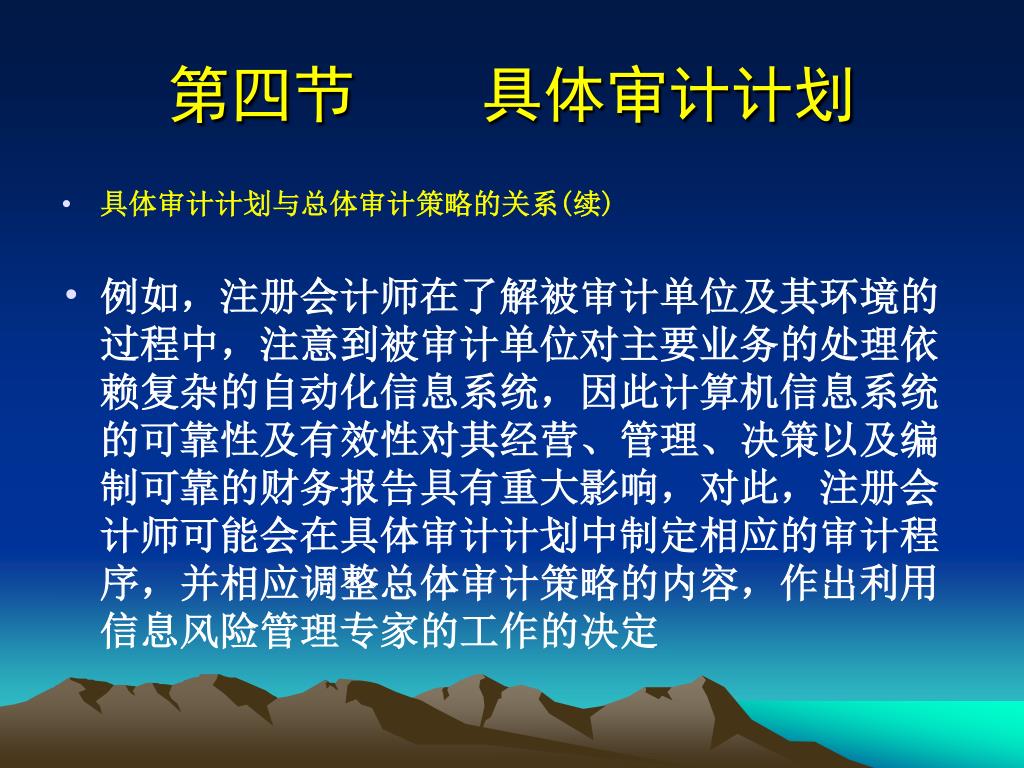 第四节　　具体审计计划

• 具体审计计划与总体审计策略的关系(续)

• 例如，注册会计师在了解被审计单位及其环境的过程中，注意到被审计单位对主要业务的处理依赖复杂的自动化信息系统，因此计算机信息系统的可靠性及有效性对其经营、管理、决策以及编制可靠的财务报告具有重大影响，对此，注册会计师可能会在具体审计计划中制定相应的审计程序，并相应调整总体审计策略的内容，作出利用信息风险管理专家的工作的决定